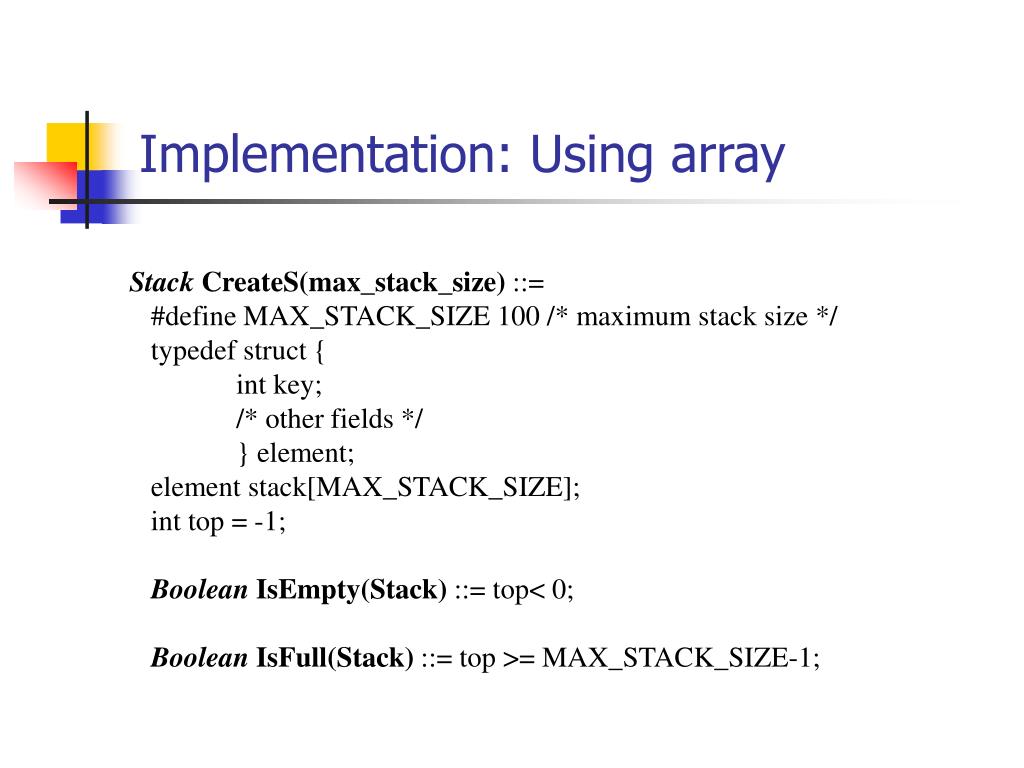 Implementation: Using array

Stack CreateS(max_stack_size) ::=
#define MAX_STACK_SIZE 100 /* maximum stack size */
typedef struct {
int key;
/* other fields */
} element;
element stack[MAX_STACK_SIZE];
int top = -1;

Boolean IsEmpty(Stack) ::= top< 0;

Boolean IsFull(Stack) ::= top >= MAX_STACK_SIZE-1;